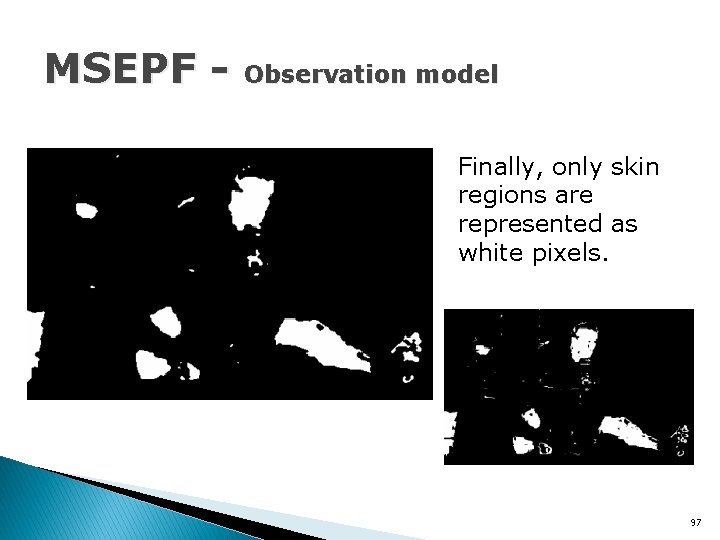 MSEPF - Observation model

Finally, only skin regions are represented as white pixels.

97